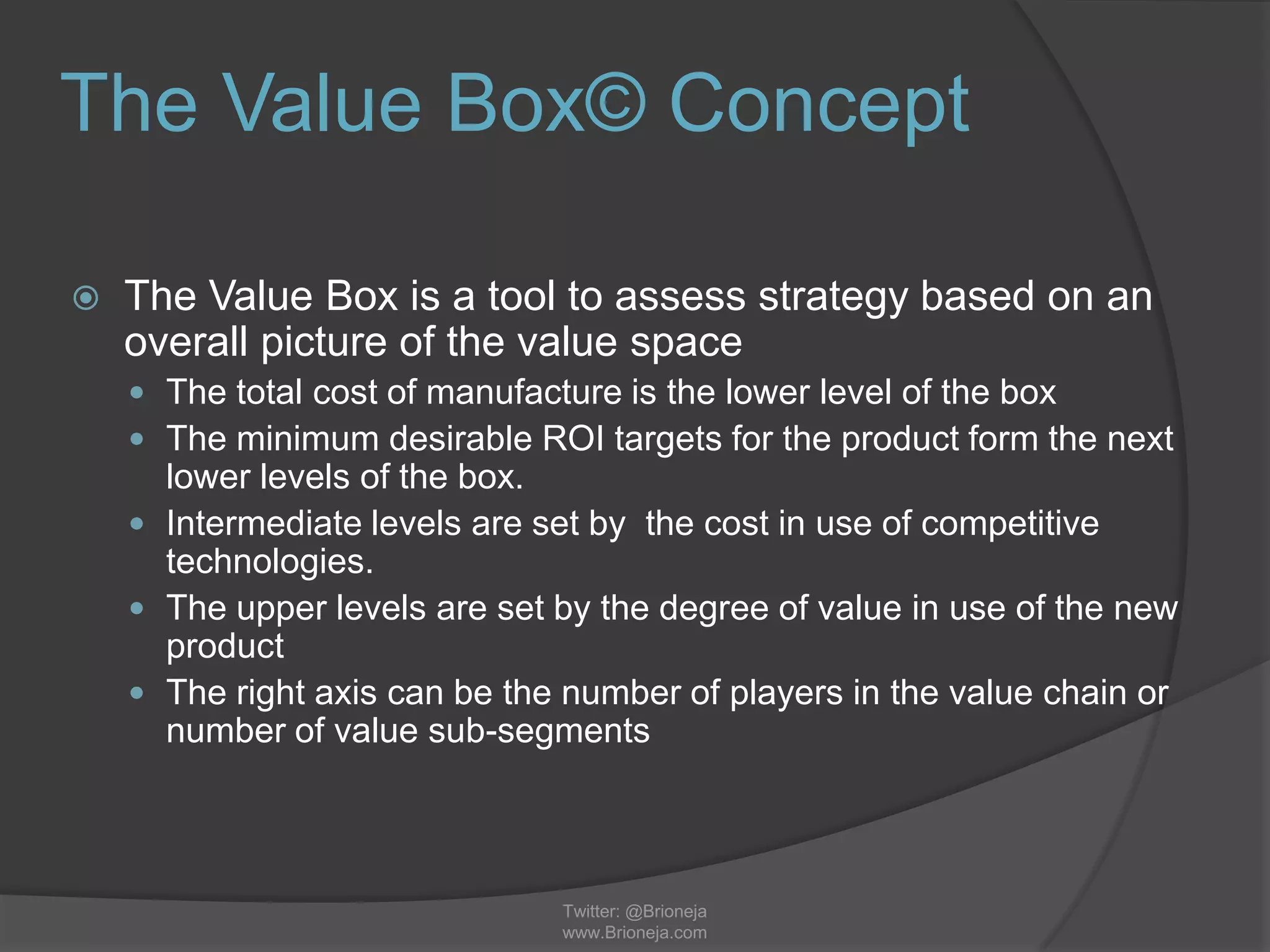 The Value Box© Concept

The Value Box is a tool to assess strategy based on an overall picture of the value space

The total cost of manufacture is the lower level of the box

The minimum desirable ROI targets for the product form the next lower levels of the box.

Intermediate levels are set by  the cost in use of competitive technologies.

The upper levels are set by the degree of value in use of the new product

The right axis can be the number of players in the value chain or number of value sub-segments

Twitter: @Brioneja
www.Brioneja.com